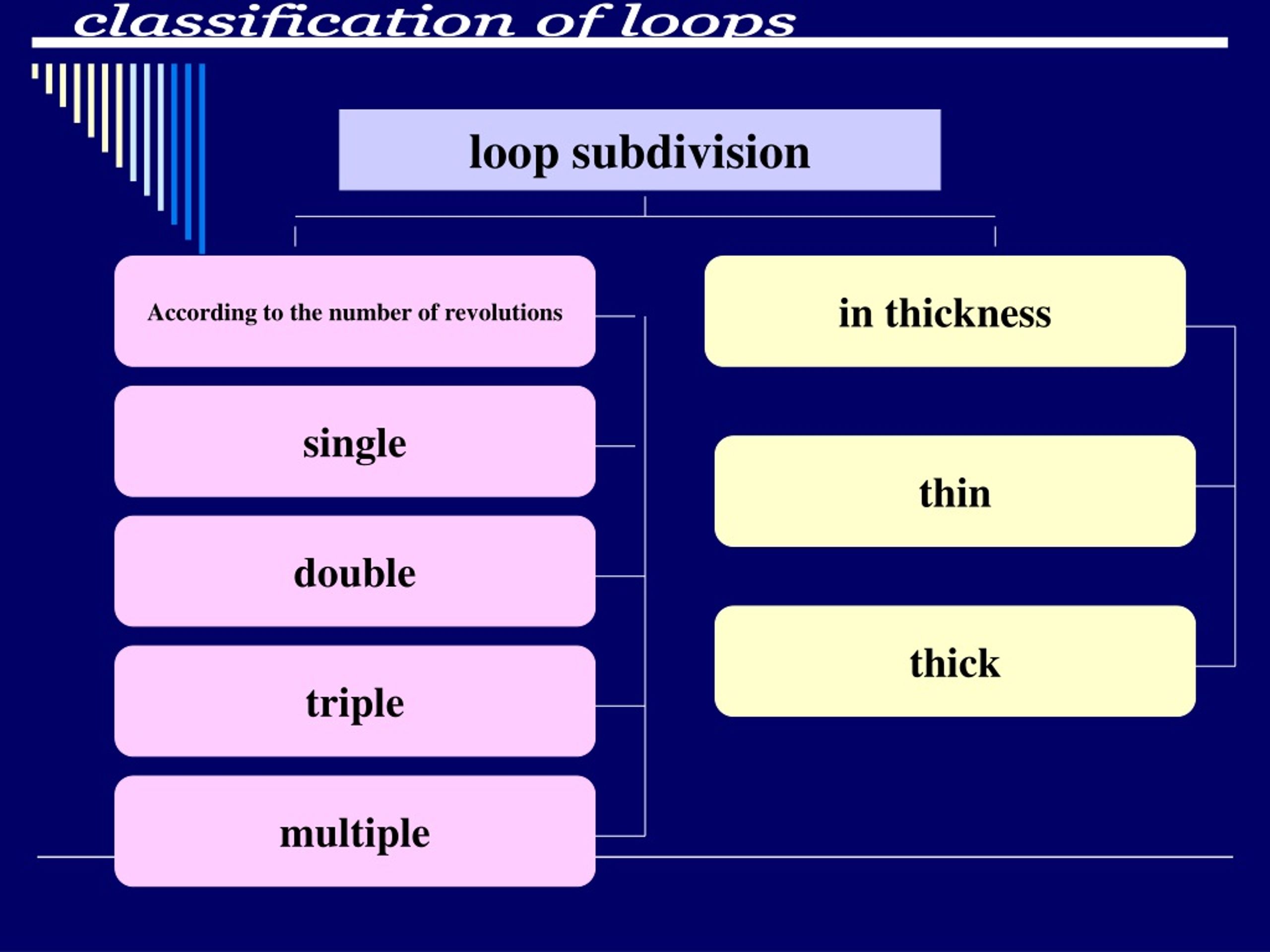 classification of loops

loop subdivision

According to the number of revolutions

single

double

triple

multiple

in thickness

thin

thick